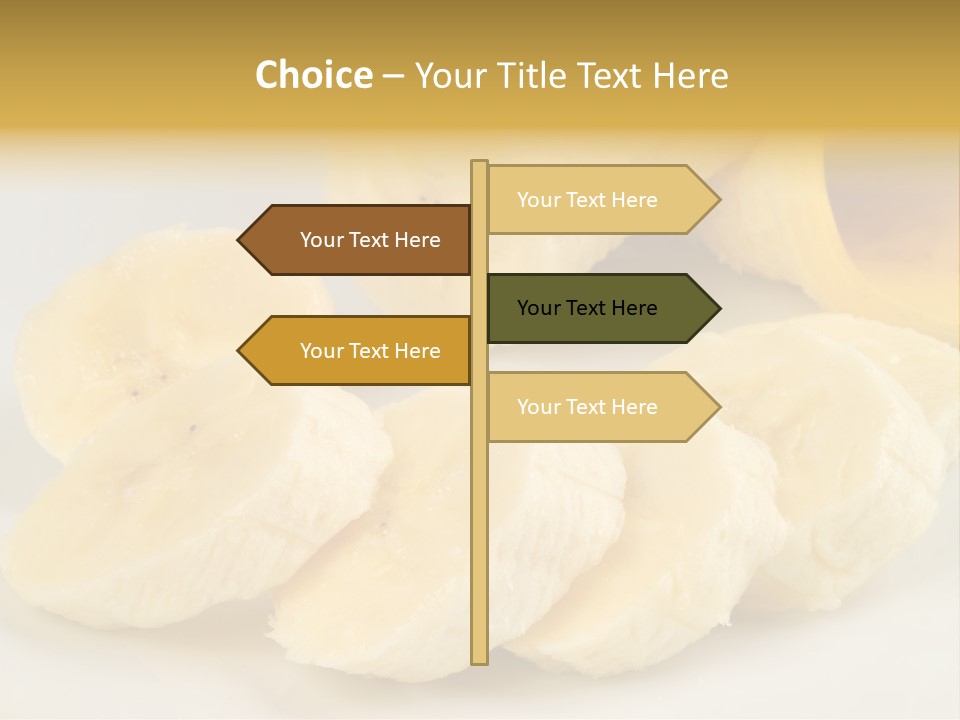 Choice – Your Title Text Here

Your Text Here

Your Text Here

Your Text Here

Your Text Here

Your Text Here